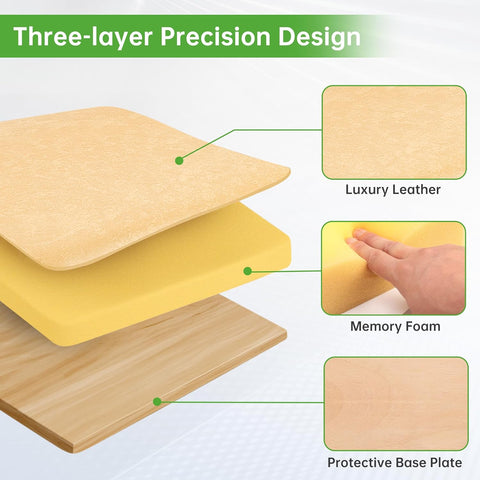 Three-layer Precision Design

Luxury Leather

Memory Foam

Protective Base Plate